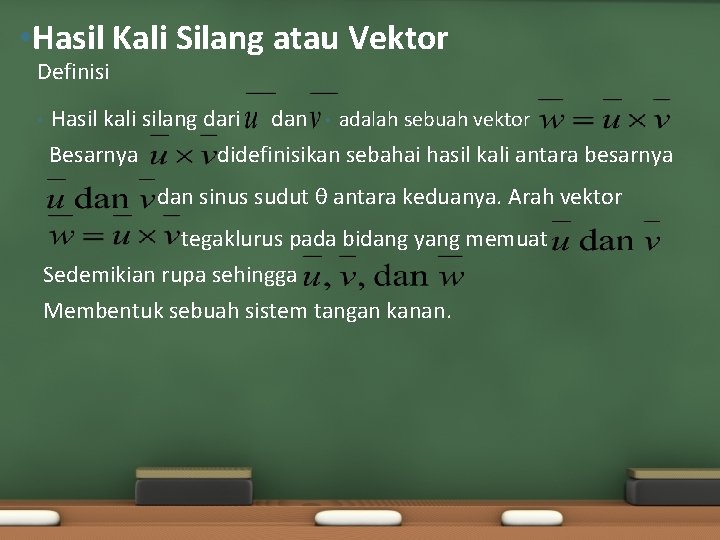 Hasil Kali Silang atau Vektor
Definisi

Hasil kali silang dari $\overline{u}$ dan $\overline{v}$ adalah sebuah vektor $\overline{w} = \overline{u} \times \overline{v}$ Besarnya $\overline{u} \times \overline{v}$ didefinisikan sebahai hasil kali antara besarnya $\overline{u}$ dan $\overline{v}$ dan sinus sudut θ antara keduanya. Arah vektor $\overline{w} = \overline{u} \times \overline{v}$ tegaklurus pada bidang yang memuat $\overline{u}$ dan $\overline{v}$ Sedemikian rupa sehingga $\overline{u}, \overline{v},$ dan $\overline{w}$ Membentuk sebuah sistem tangan kanan.